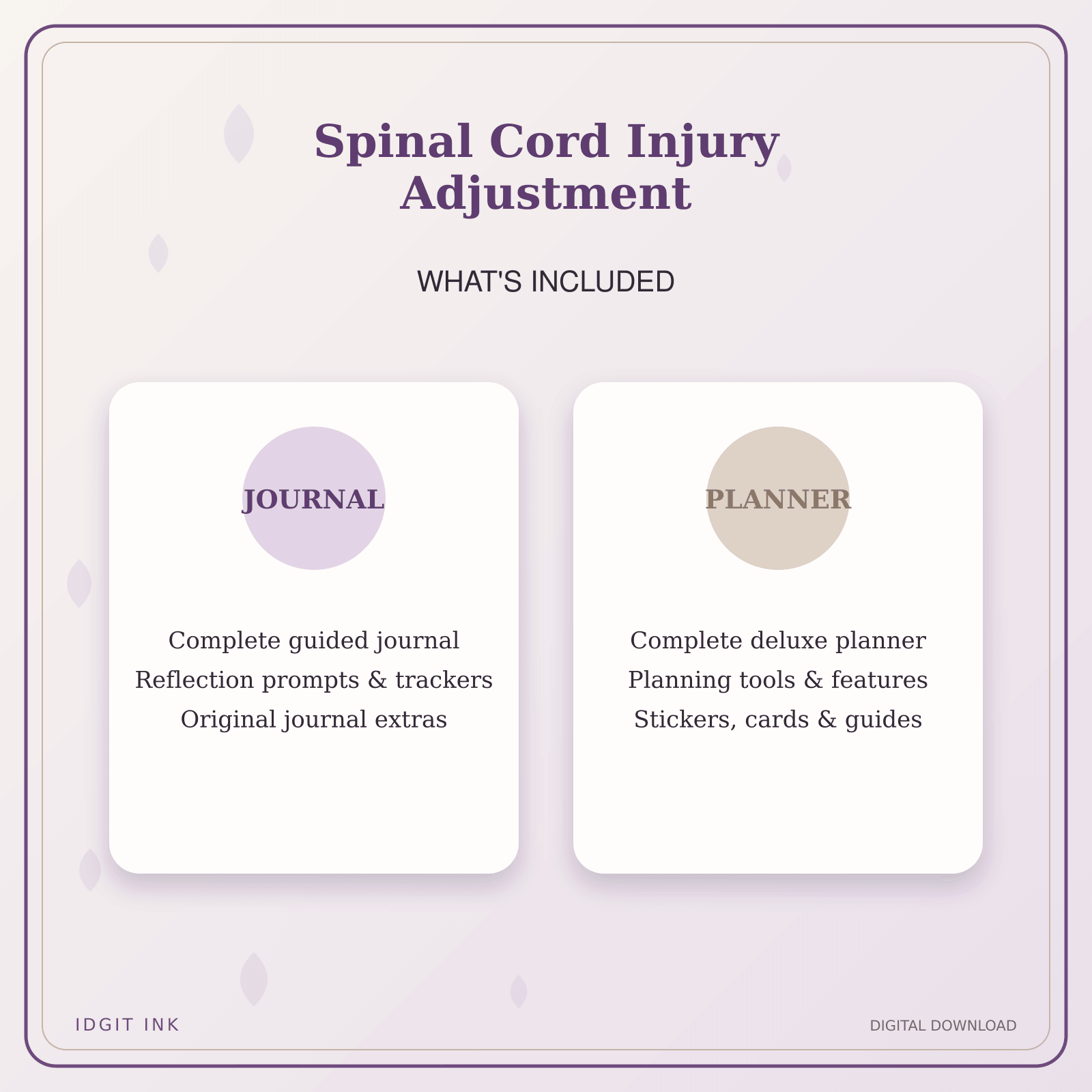 Spinal Cord Injury Adjustment

WHAT'S INCLUDED

JOURNAL

Complete guided journal
Reflection prompts & trackers
Original journal extras

PLANNER

Complete deluxe planner
Planning tools & features
Stickers, cards & guides

IDGIT INK

DIGITAL DOWNLOAD